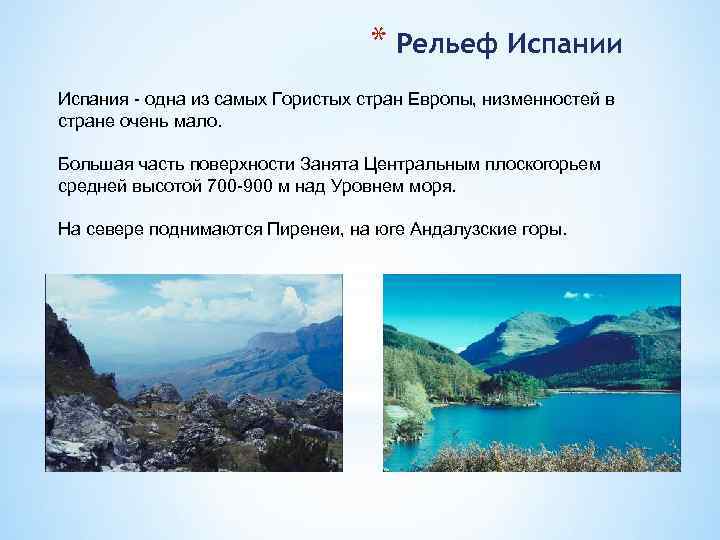 * Рельеф Испании

Испания - одна из самых Гористых стран Европы, низменностей в стране очень мало.

Большая часть поверхности Занята Центральным плоскогорьем средней высотой 700-900 м над Уровнем моря.

На севере поднимаются Пиренеи, на юге Андалузские горы.